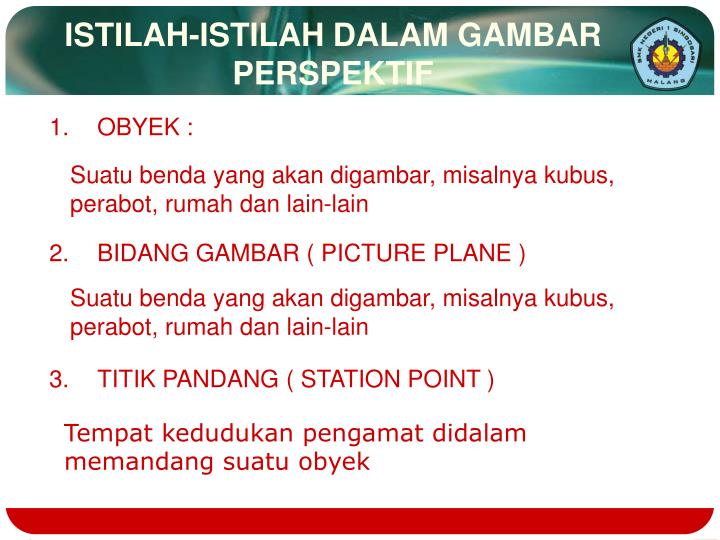 ISTILAH-ISTILAH DALAM GAMBAR PERSPEKTIF

SMK NEGERI 1 SINGOSARI
MALANG

1. OBYEK :

Suatu benda yang akan digambar, misalnya kubus, perabot, rumah dan lain-lain

2. BIDANG GAMBAR ( PICTURE PLANE )

Suatu benda yang akan digambar, misalnya kubus, perabot, rumah dan lain-lain

3. TITIK PANDANG ( STATION POINT )

Tempat kedudukan pengamat didalam memandang suatu obyek